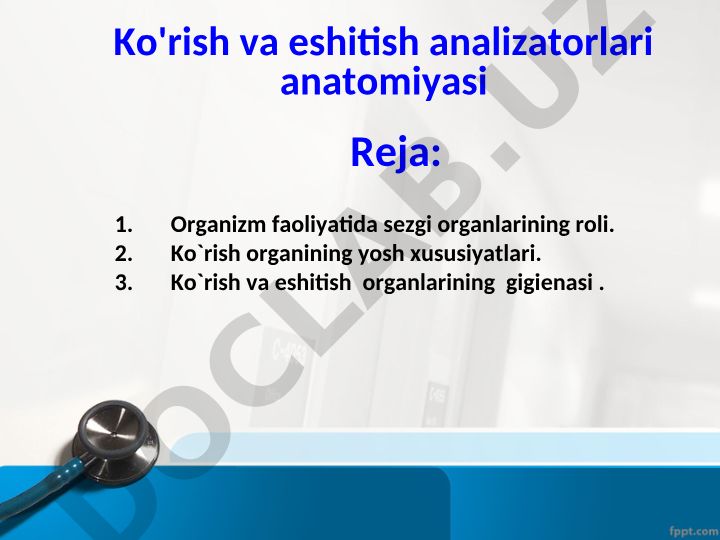 Ko'rish va eshitish analizatorlari anatomiyasi

Reja:

1. Organizm faoliyatida sezgi organlarining roli.
2. Ko`rish organining yosh xususiyatlari.
3. Ko`rish va eshitish organlarining gigienasi .

DOCLAB.UZ

fppt.com